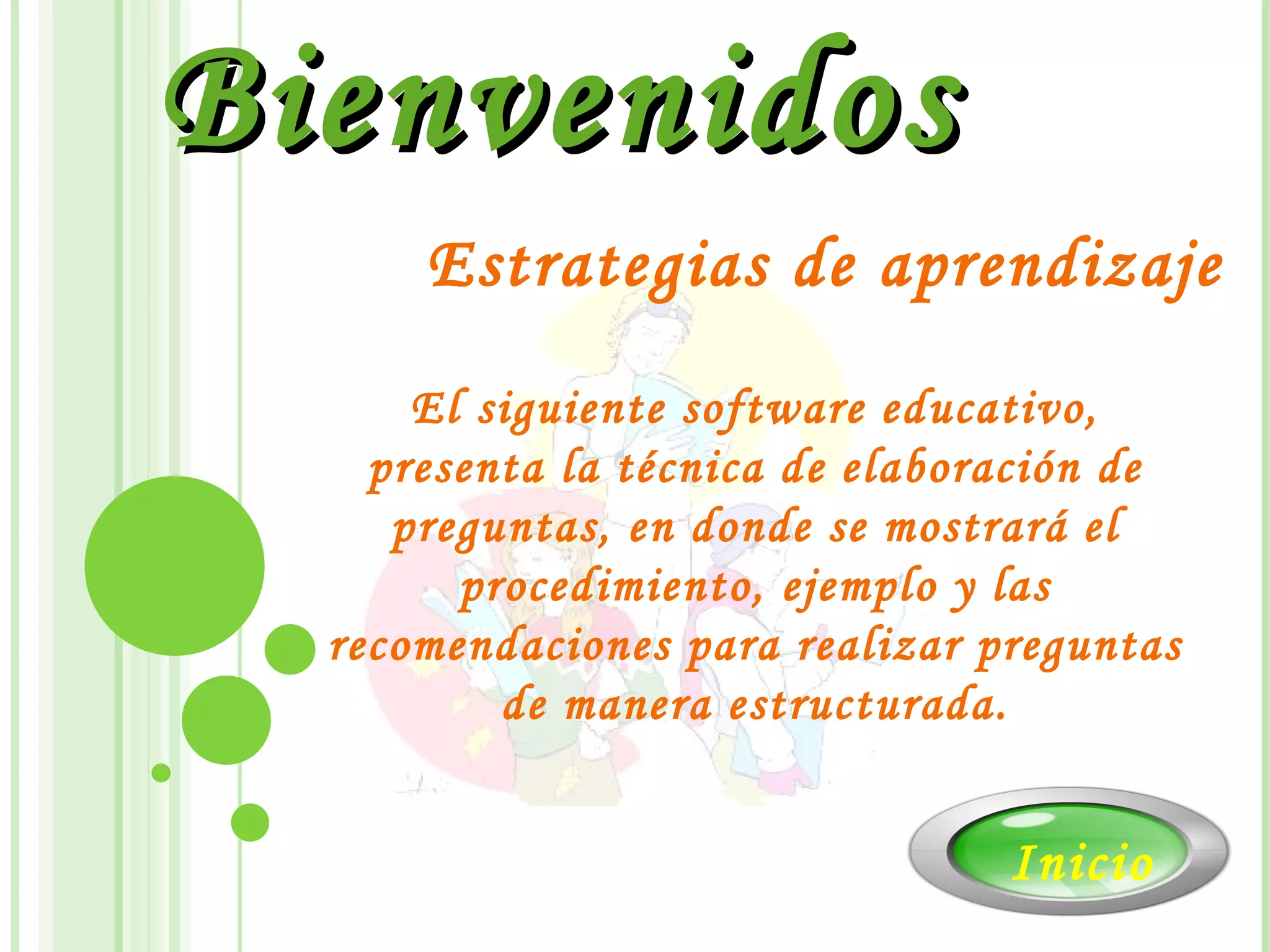 Bienvenidos

Estrategias de aprendizaje

El siguiente software educativo, presenta la técnica de elaboración de preguntas, en donde se mostrará el procedimiento, ejemplo y las recomendaciones para realizar preguntas de manera estructurada.

Inicio